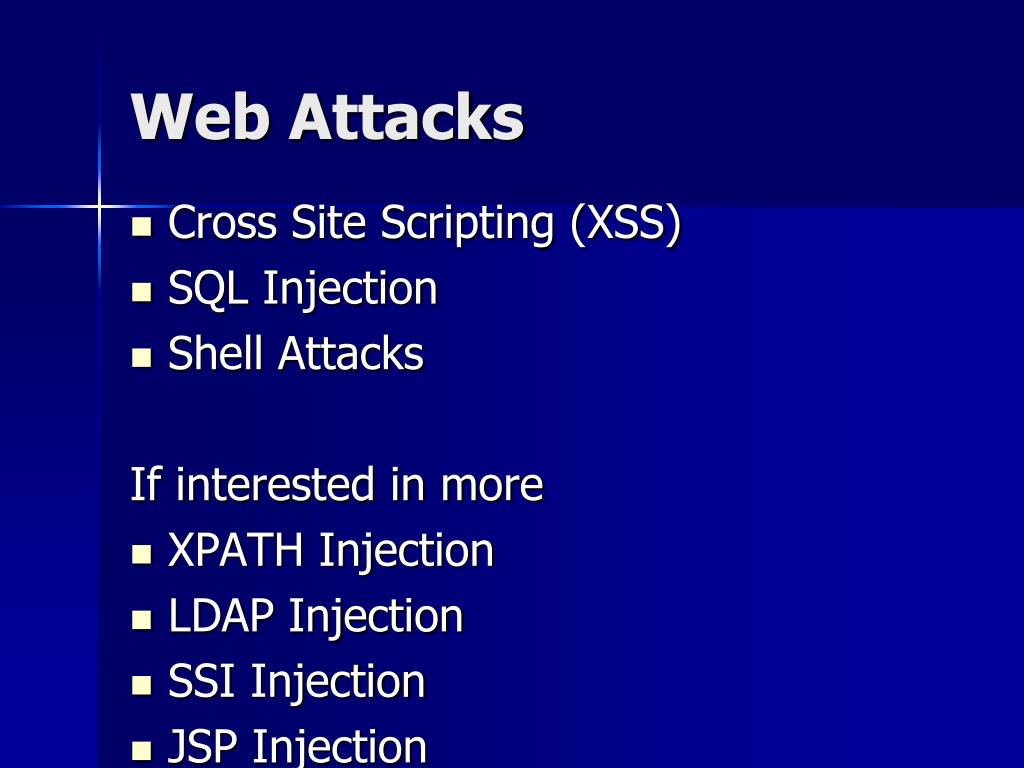 Web Attacks

- Cross Site Scripting (XSS)
- SQL Injection
- Shell Attacks

If interested in more

- XPATH Injection
- LDAP Injection
- SSI Injection
- JSP Injection